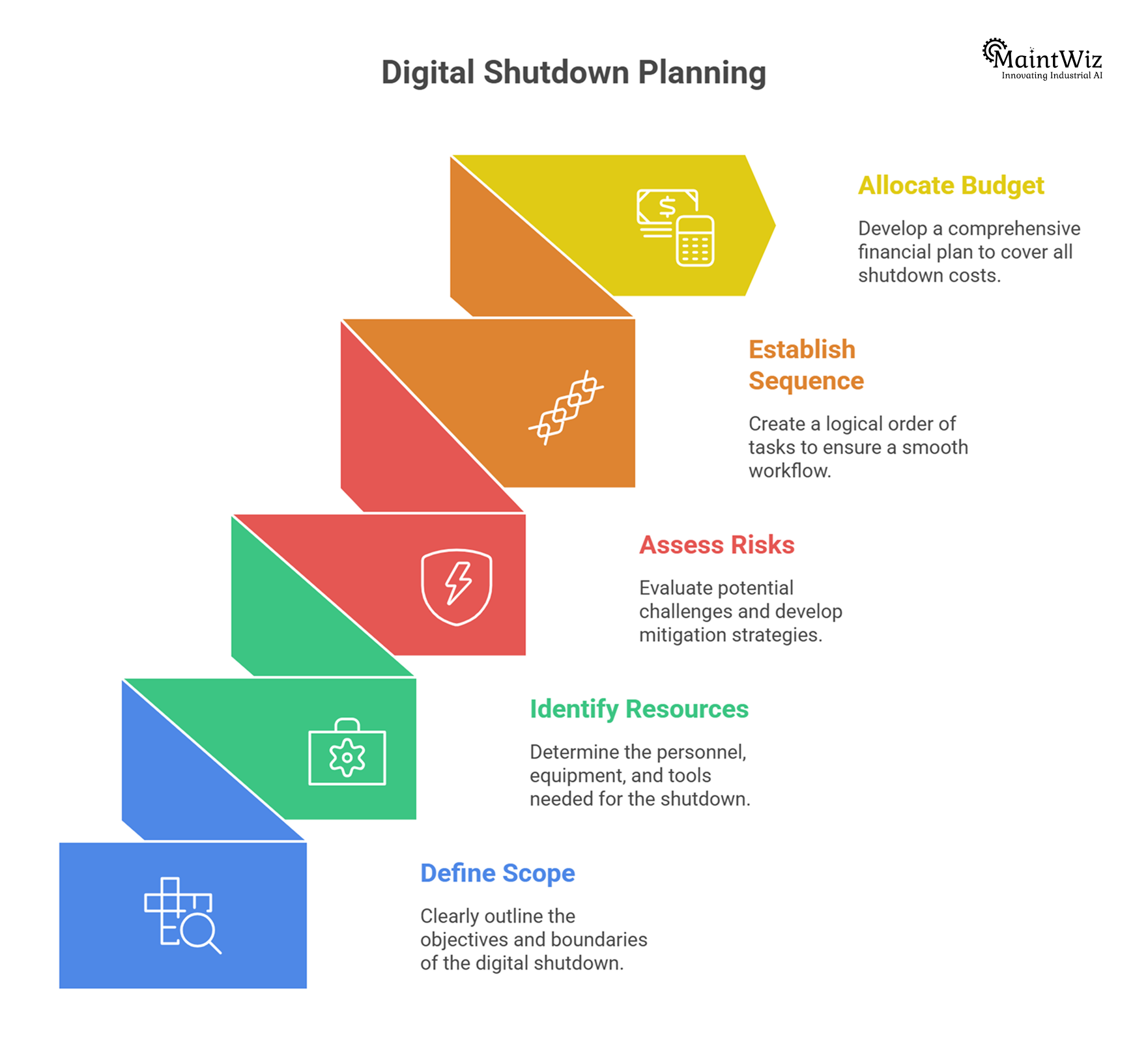 Digital Shutdown Planning

MaintWiz
Innovating Industrial AI

Allocate Budget

Develop a comprehensive financial plan to cover all shutdown costs.

Establish Sequence

Create a logical order of tasks to ensure a smooth workflow.

Assess Risks

Evaluate potential challenges and develop mitigation strategies.

Identify Resources

Determine the personnel, equipment, and tools needed for the shutdown.

Define Scope

Clearly outline the objectives and boundaries of the digital shutdown.